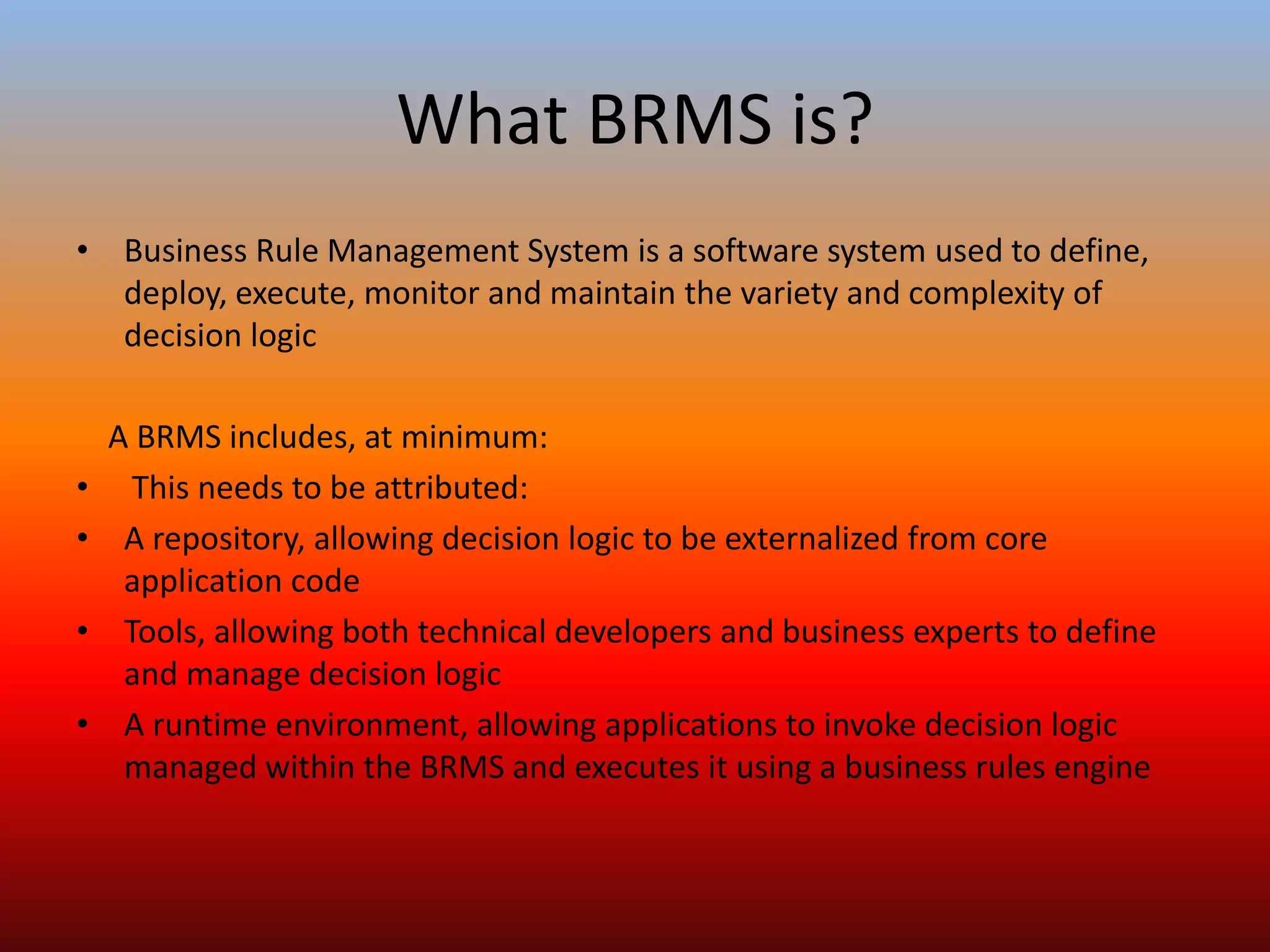 What BRMS is?

• Business Rule Management System is a software system used to define, deploy, execute, monitor and maintain the variety and complexity of decision logic

A BRMS includes, at minimum:

• This needs to be attributed:

• A repository, allowing decision logic to be externalized from core application code

• Tools, allowing both technical developers and business experts to define and manage decision logic

• A runtime environment, allowing applications to invoke decision logic managed within the BRMS and executes it using a business rules engine